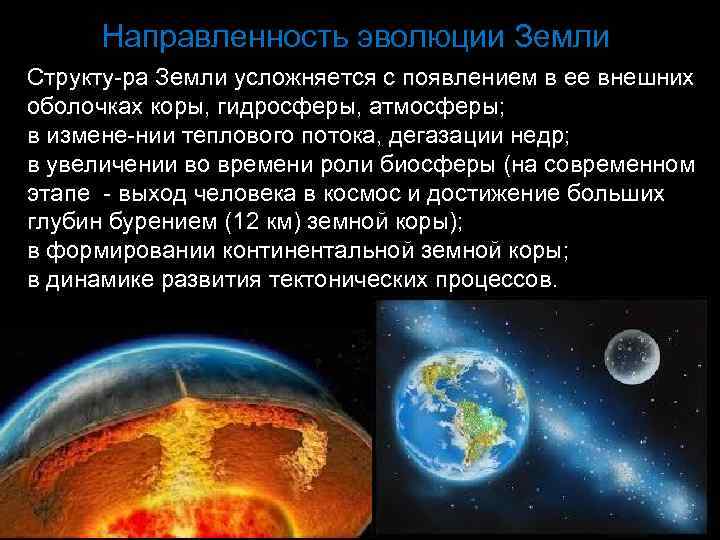 Направленность эволюции Земли

Структу-ра Земли усложняется с появлением в ее внешних оболочках коры, гидросферы, атмосферы;
в измене-нии теплового потока, дегазации недр;
в увеличении во времени роли биосферы (на современном этапе - выход человека в космос и достижение больших глубин бурением (12 км) земной коры);
в формировании континентальной земной коры;
в динамике развития тектонических процессов.